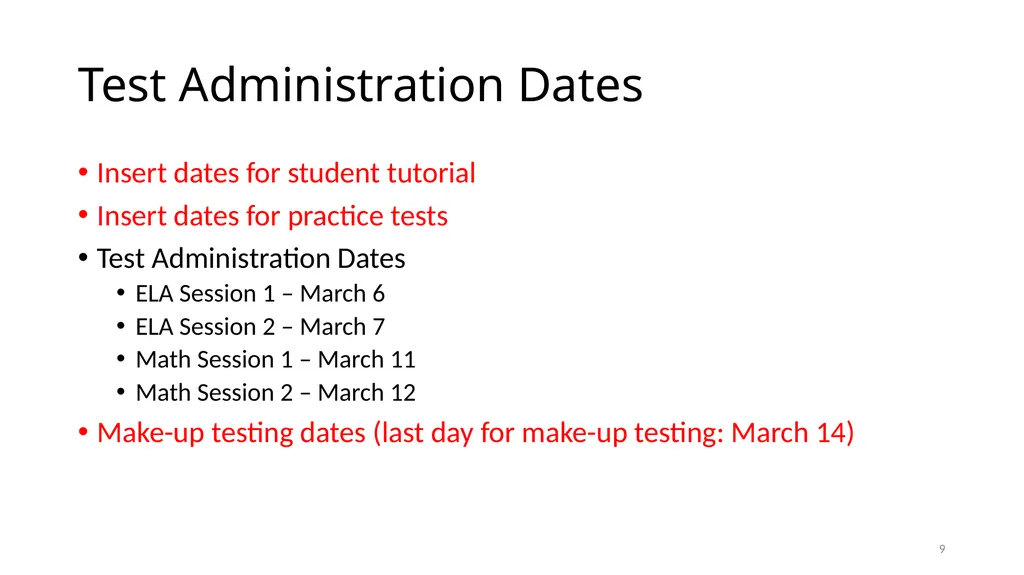 Test Administration Dates

• Insert dates for student tutorial
• Insert dates for practice tests
• Test Administration Dates
  • ELA Session 1 – March 6
  • ELA Session 2 – March 7
  • Math Session 1 – March 11
  • Math Session 2 – March 12
• Make-up testing dates (last day for make-up testing: March 14)

9